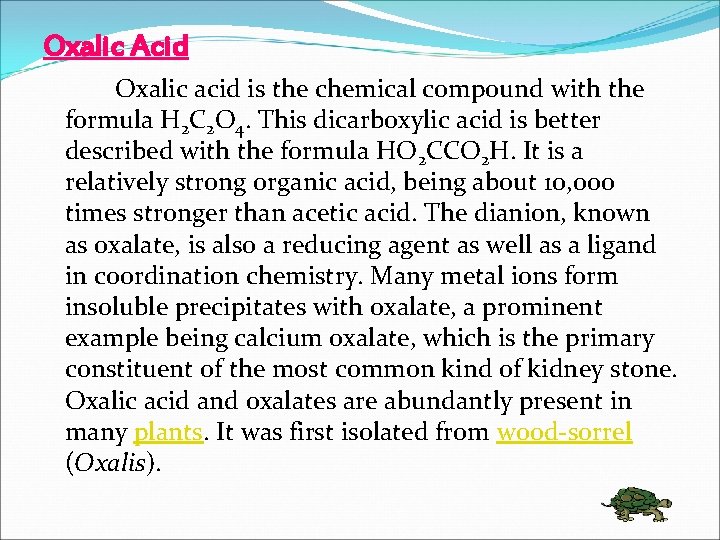 Oxalic Acid

Oxalic acid is the chemical compound with the formula $H_2C_2O_4$. This dicarboxylic acid is better described with the formula $HO_2CCO_2H$. It is a relatively strong organic acid, being about 10,000 times stronger than acetic acid. The dianion, known as oxalate, is also a reducing agent as well as a ligand in coordination chemistry. Many metal ions form insoluble precipitates with oxalate, a prominent example being calcium oxalate, which is the primary constituent of the most common kind of kidney stone. Oxalic acid and oxalates are abundantly present in many plants. It was first isolated from wood-sorrel (Oxalis).